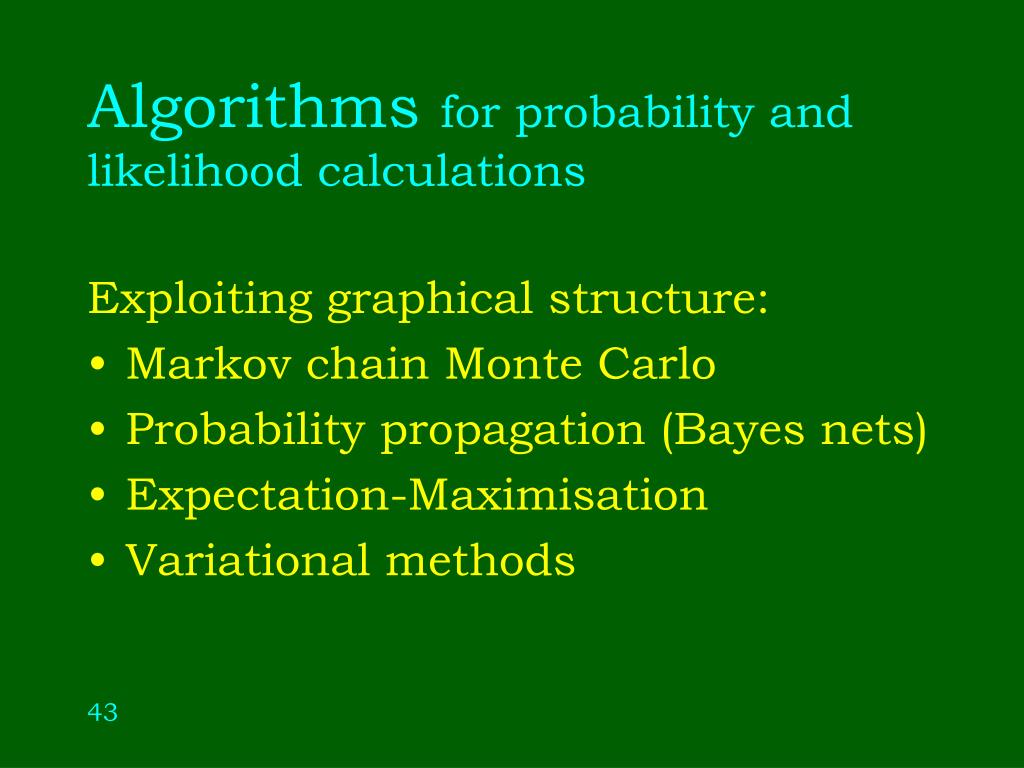 Algorithms for probability and likelihood calculations

Exploiting graphical structure:
• Markov chain Monte Carlo
• Probability propagation (Bayes nets)
• Expectation-Maximisation
• Variational methods

43